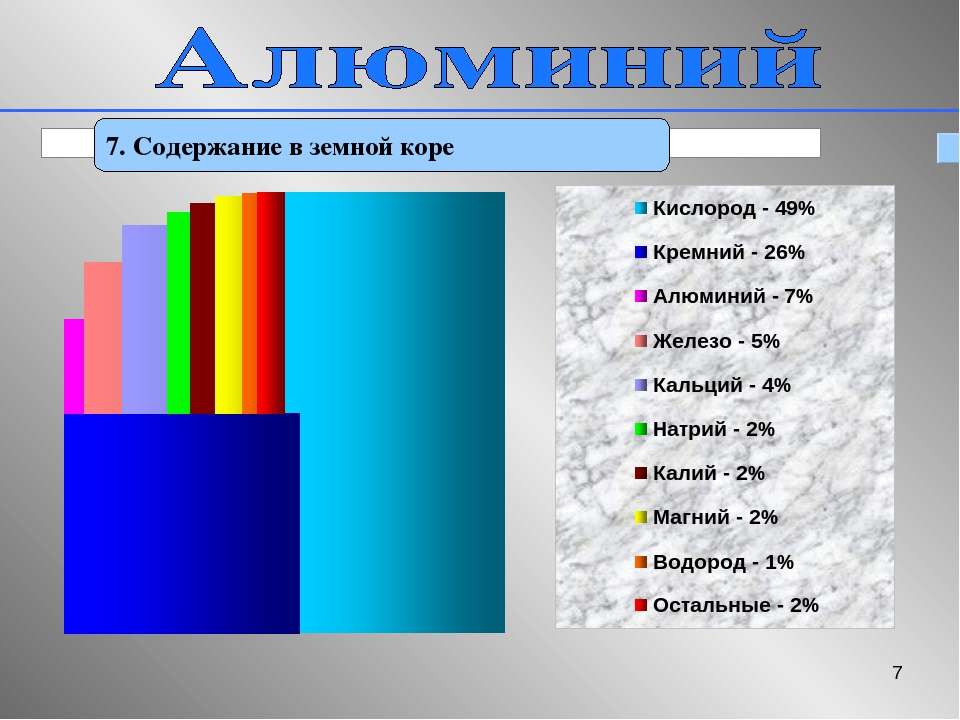 Алюминий

7. Содержание в земной коре

Кислород - 49%
Кремний - 26%
Алюминий - 7%
Железо - 5%
Кальций - 4%
Натрий - 2%
Калий - 2%
Магний - 2%
Водород - 1%
Остальные - 2%

7